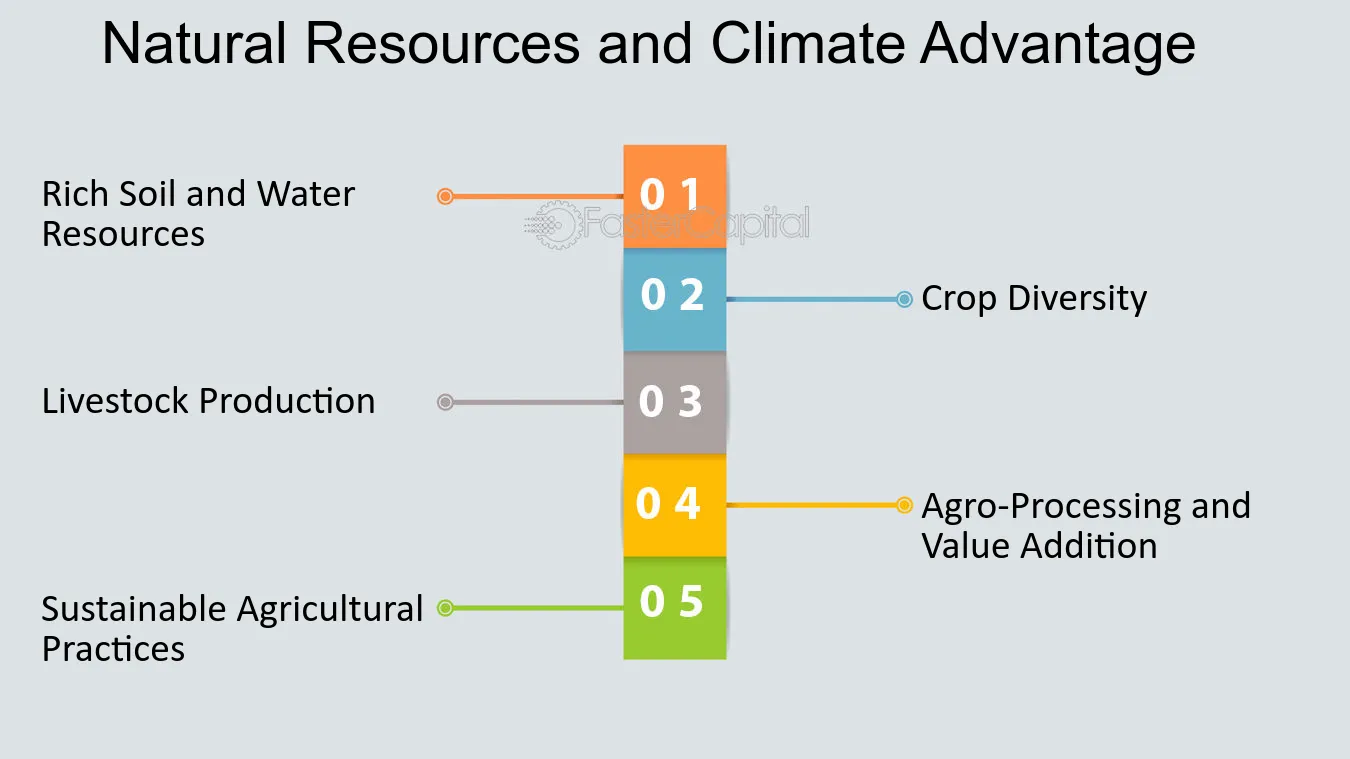 Natural Resources and Climate Advantage

Rich Soil and Water Resources

0 1

0 2

Crop Diversity

Livestock Production

0 3

0 4

Agro-Processing and Value Addition

Sustainable Agricultural Practices

0 5

FasterCapital